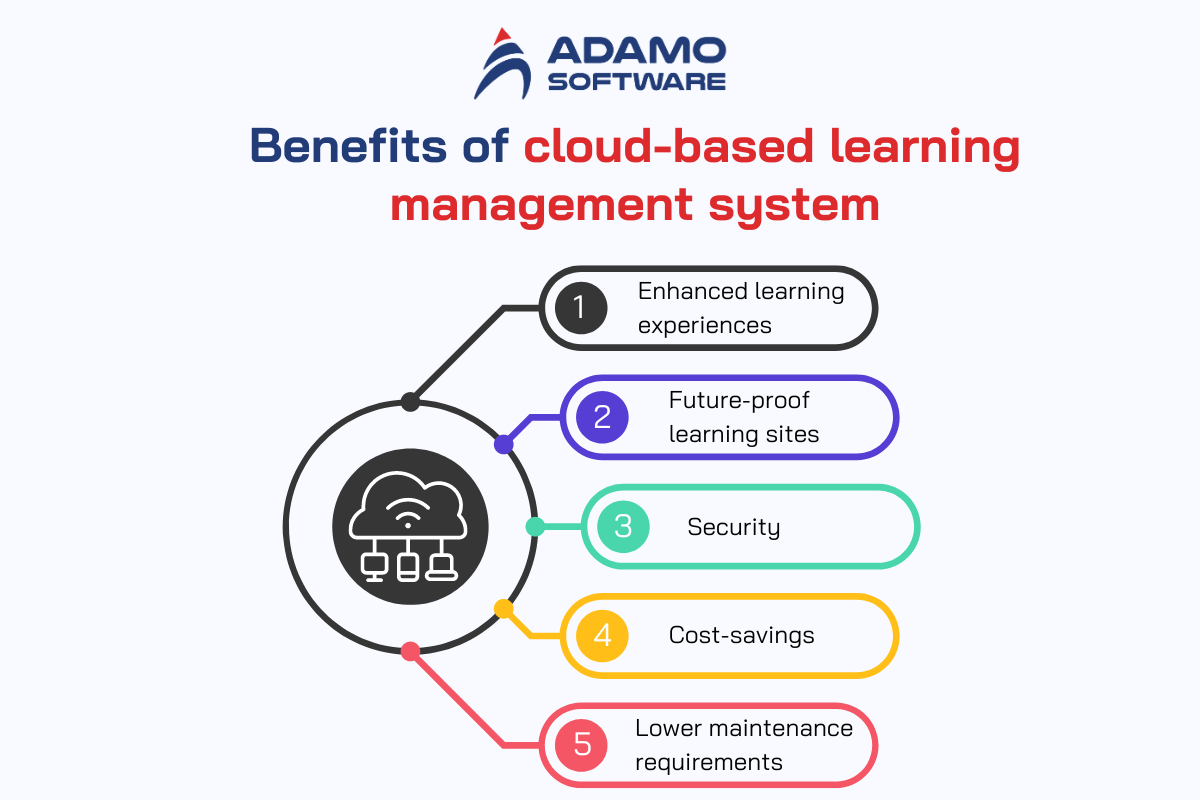 ADAMO SOFTWARE

Benefits of cloud-based learning management system

1 Enhanced learning experiences

2 Future-proof learning sites

3 Security

4 Cost-savings

5 Lower maintenance requirements